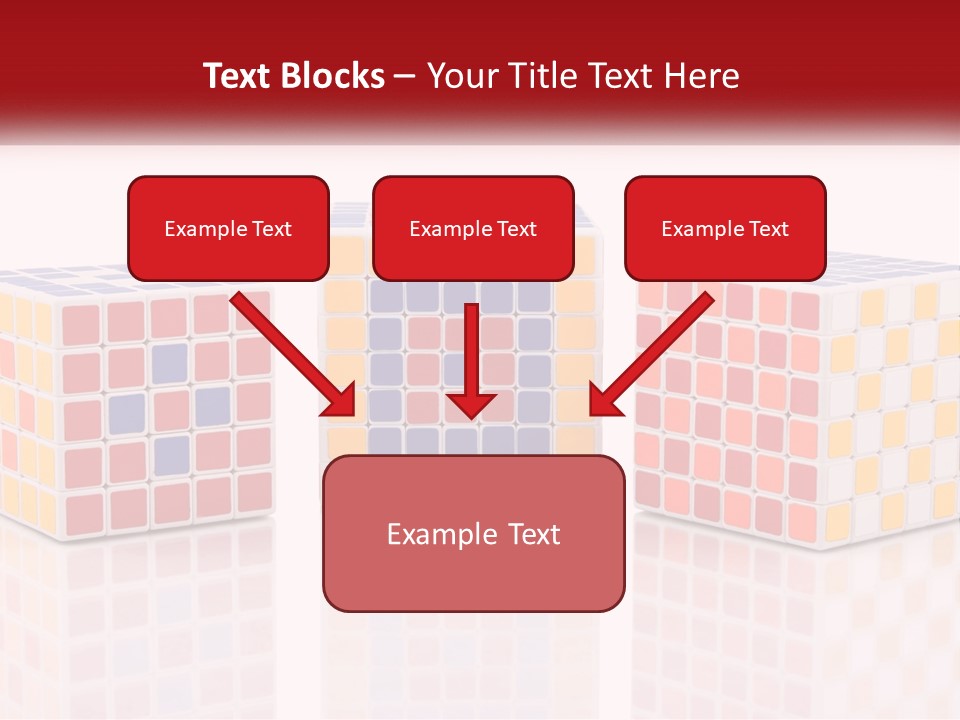 Text Blocks – Your Title Text Here

Example Text

Example Text

Example Text

Example Text